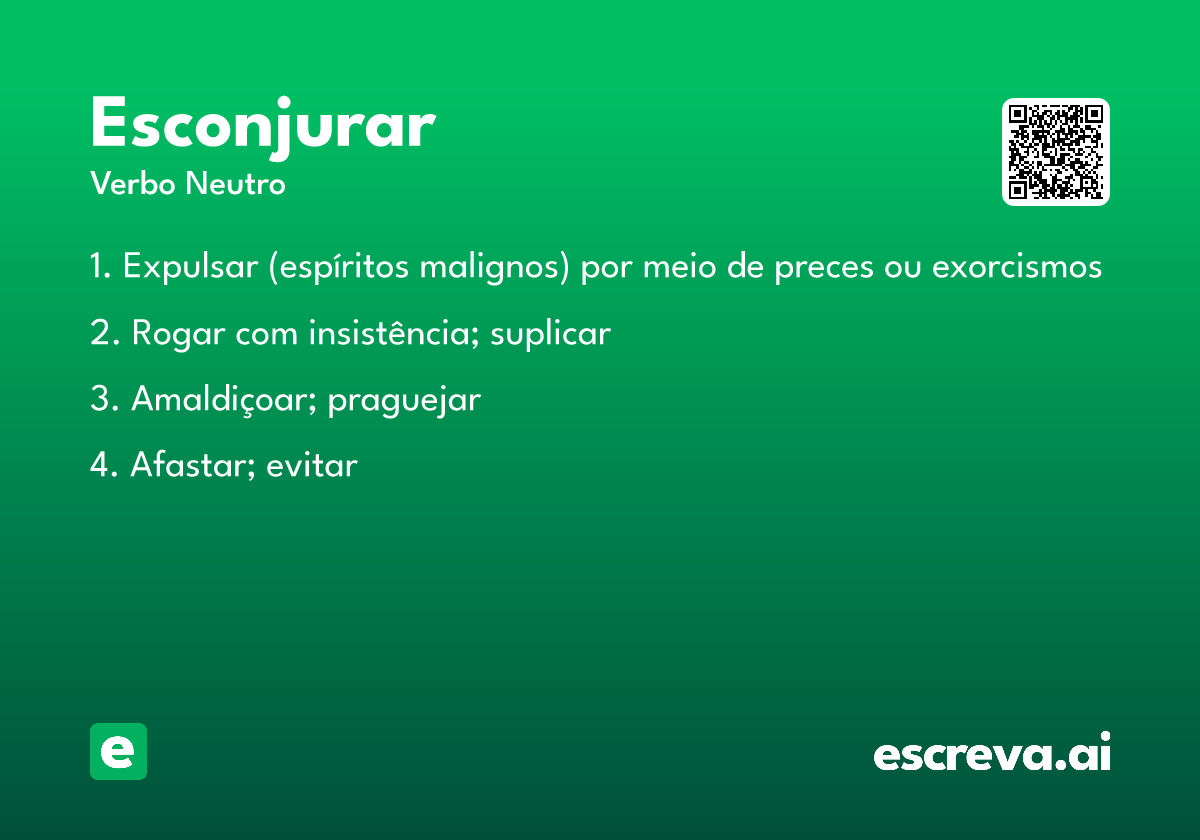 Esconjurar
Verbo Neutro

1. Expulsar (espíritos malignos) por meio de preces ou exorcismos

2. Rogar com insistência; suplicar

3. Amaldiçoar; praguejar

4. Afastar; evitar

e

escreva.ai